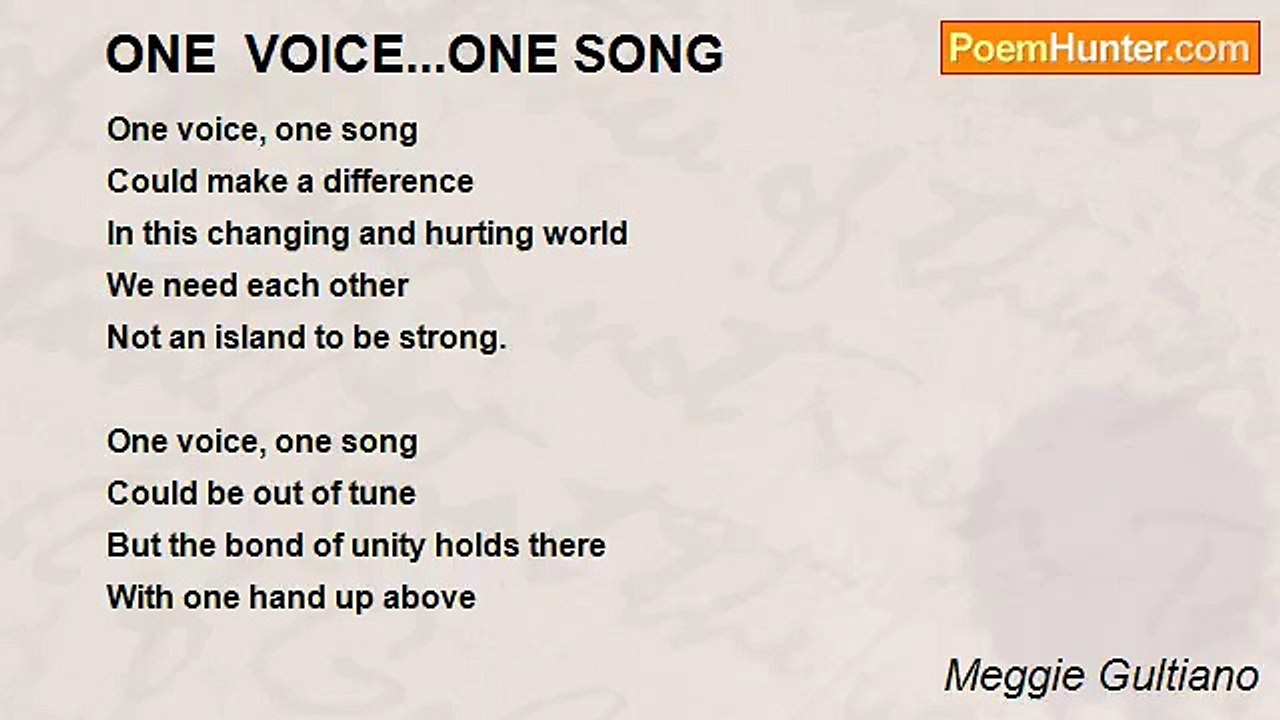 ONE VOICE...ONE SONG

PoemHunter.com

One voice, one song
Could make a difference
In this changing and hurting world
We need each other
Not an island to be strong.

One voice, one song
Could be out of tune
But the bond of unity holds there
With one hand up above

Meggie Gultiano